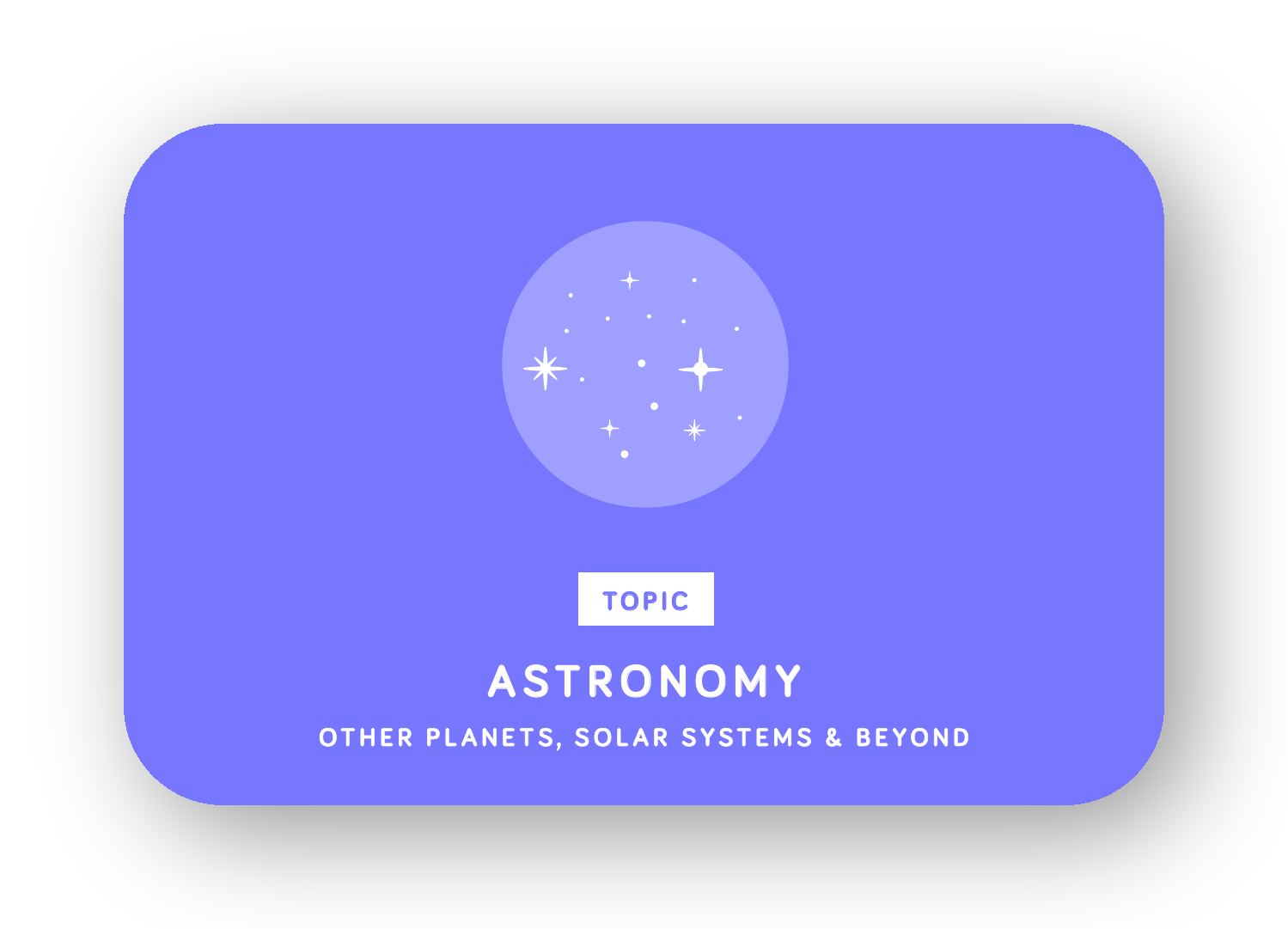 TOPIC

ASTRONOMY

OTHER PLANETS, SOLAR SYSTEMS & BEYOND